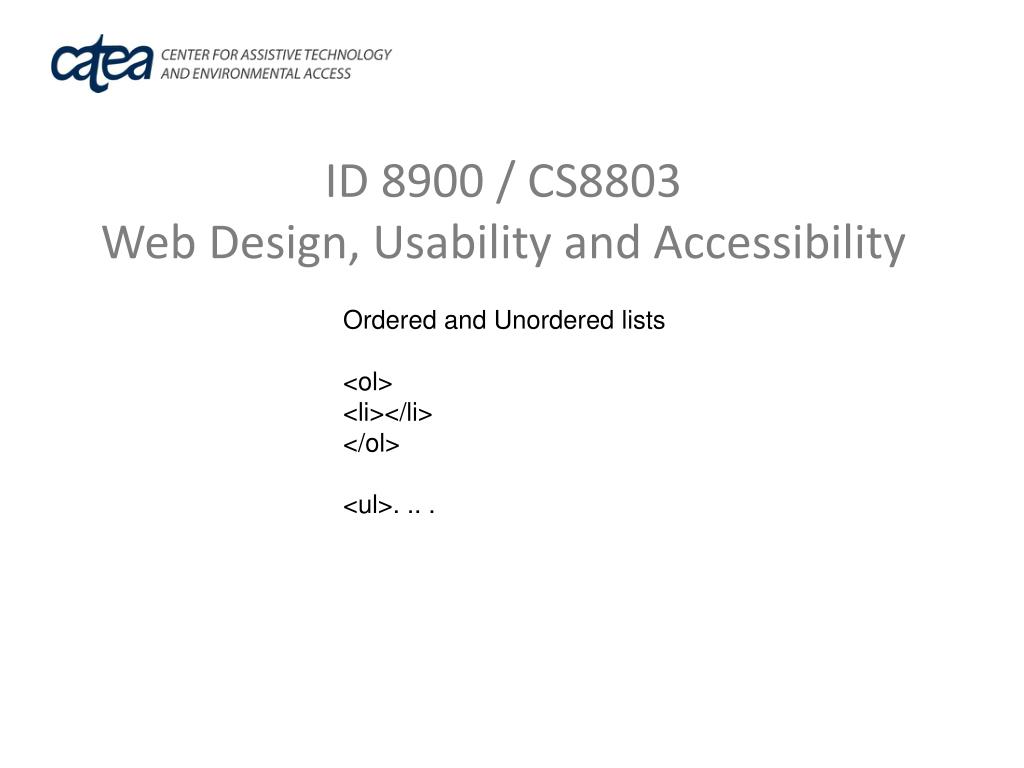 catea CENTER FOR ASSISTIVE TECHNOLOGY AND ENVIRONMENTAL ACCESS

ID 8900 / CS8803
Web Design, Usability and Accessibility

Ordered and Unordered lists

<ol>
<li></li>
</ol>

<ul>. .. .